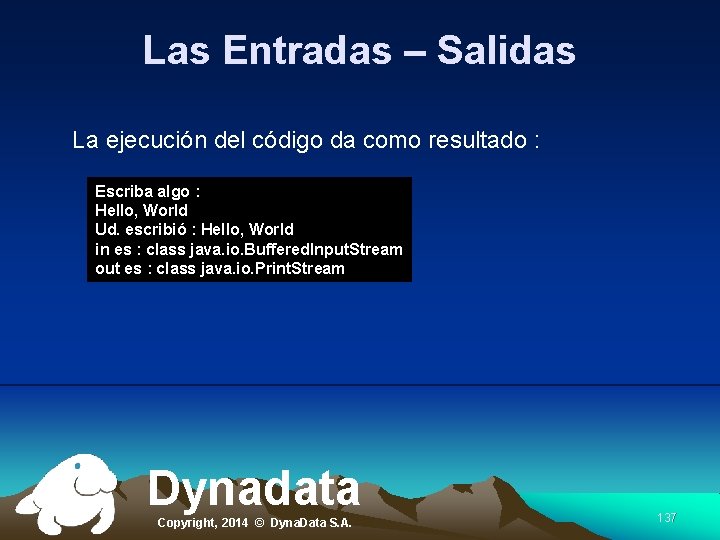 Las Entradas – Salidas

La ejecución del código da como resultado :

Escriba algo :
Hello, World
Ud. escribió : Hello, World
in es : class java.io.BufferedInputStream
out es : class java.io.PrintStream

Dynadata
Copyright, 2014 © DynaData S.A.

137